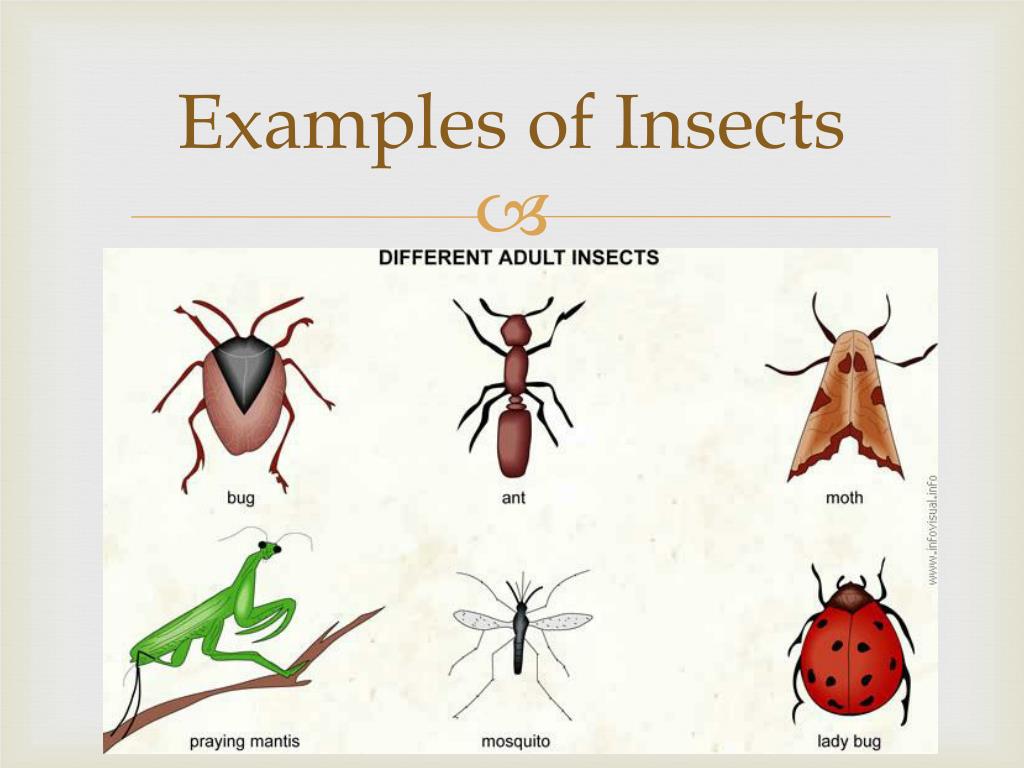 Examples of Insects

DIFFERENT ADULT INSECTS

bug

ant

moth

www.infovisual.info

praying mantis

mosquito

lady bug